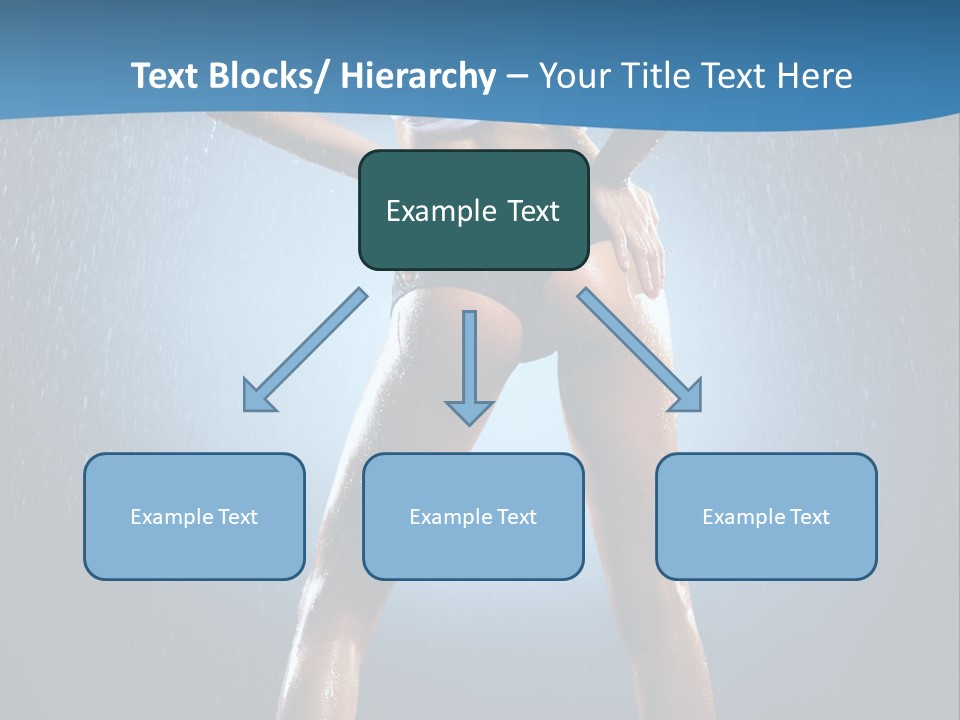 Text Blocks/ Hierarchy – Your Title Text Here

Example Text

Example Text

Example Text

Example Text